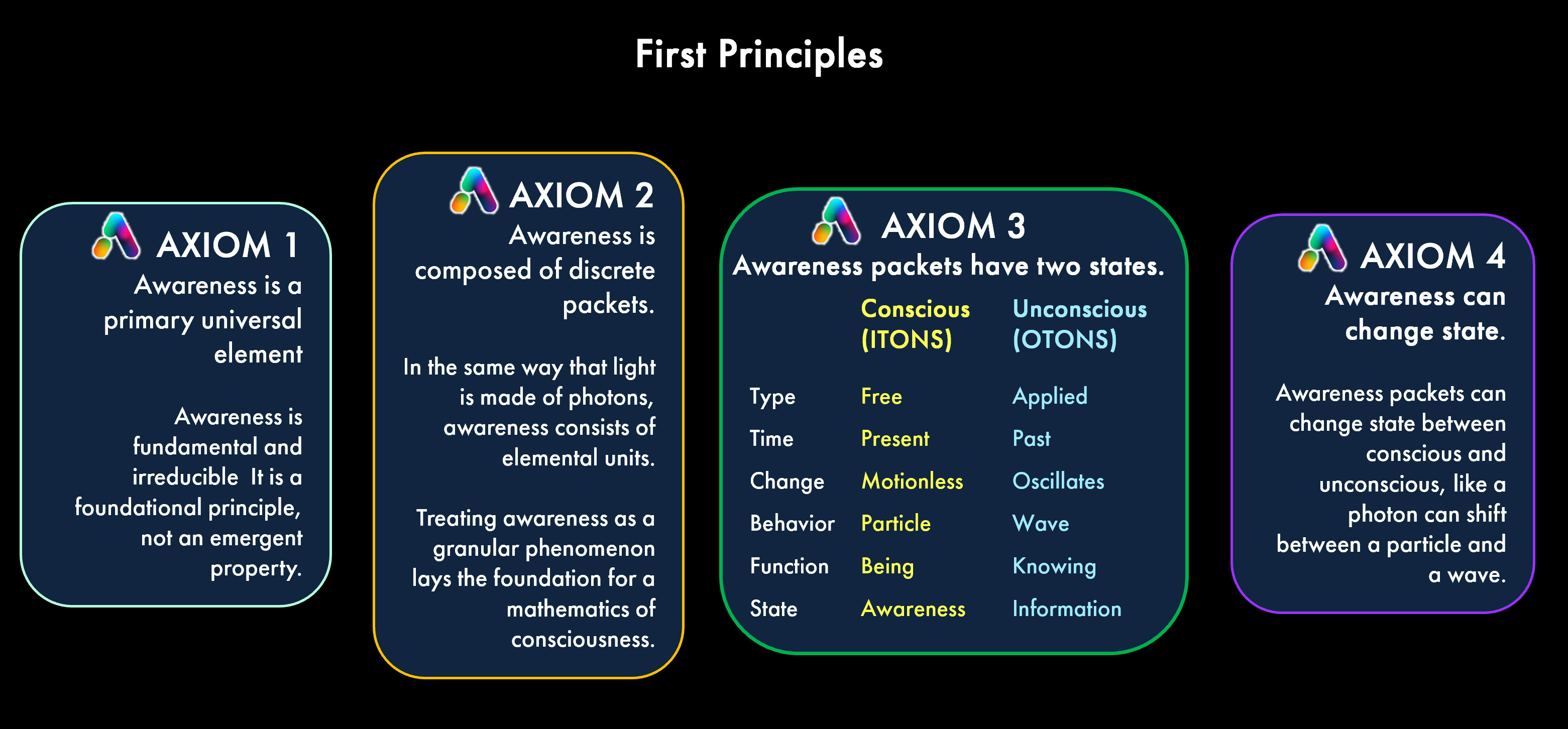 First Principles

AXIOM 1

Awareness is a primary universal element

Awareness is fundamental and irreducible It is a foundational principle, not an emergent property.

AXIOM 2

Awareness is composed of discrete packets.

In the same way that light is made of photons, awareness consists of elemental units.

Treating awareness as a granular phenomenon lays the foundation for a mathematics of consciousness.

AXIOM 3

Awareness packets have two states.

| | Conscious (ITONS) | Unconscious (OTONS) |
|---|---|---|
| Type | Free | Applied |
| Time | Present | Past |
| Change | Motionless | Oscillates |
| Behavior | Particle | Wave |
| Function | Being | Knowing |
| State | Awareness | Information |

AXIOM 4

Awareness can change state.

Awareness packets can change state between conscious and unconscious, like a photon can shift between a particle and a wave.